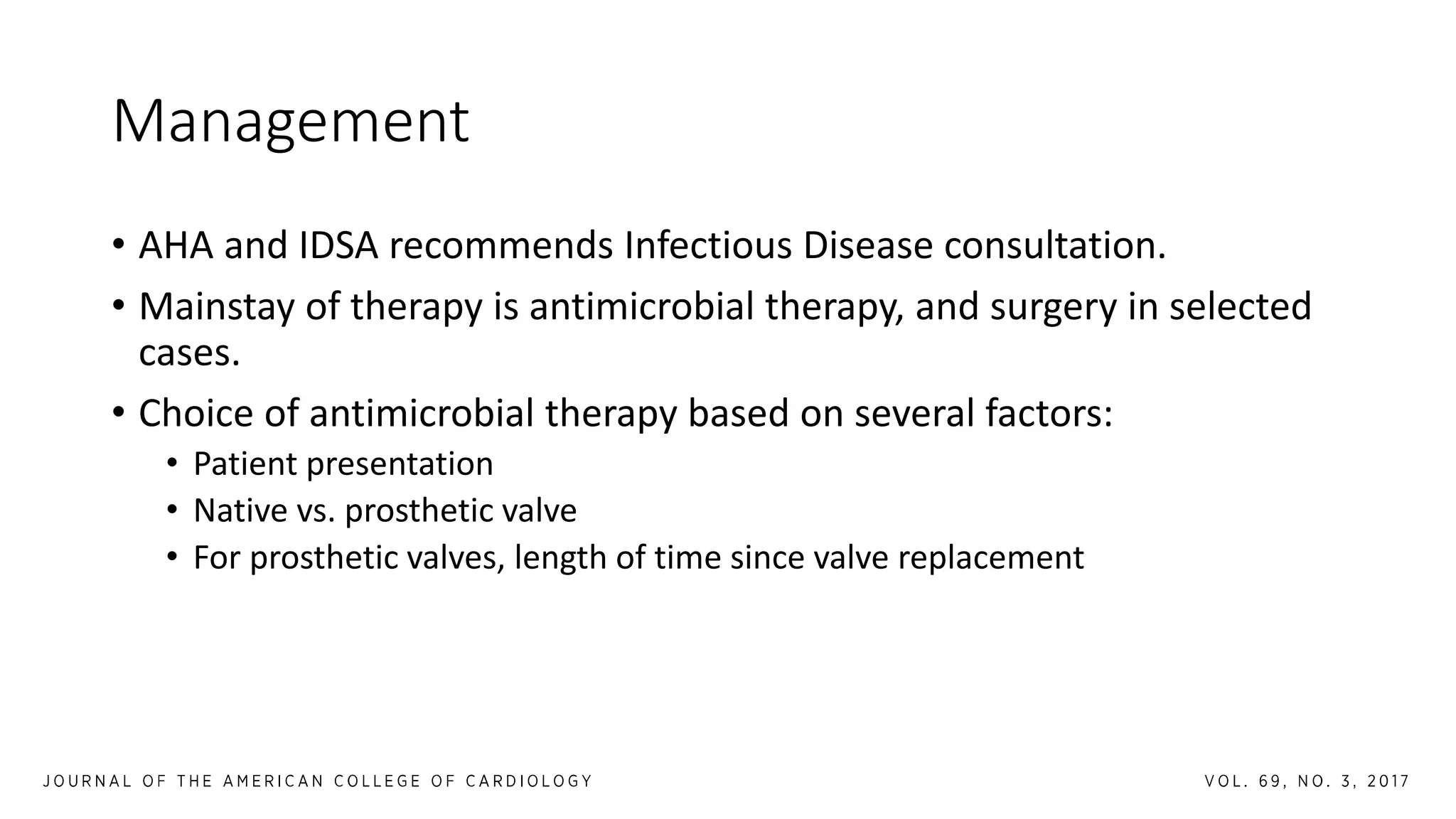 Management

• AHA and IDSA recommends Infectious Disease consultation.
• Mainstay of therapy is antimicrobial therapy, and surgery in selected cases.
• Choice of antimicrobial therapy based on several factors:
  • Patient presentation
  • Native vs. prosthetic valve
  • For prosthetic valves, length of time since valve replacement

JOURNAL OF THE AMERICAN COLLEGE OF CARDIOLOGY

VOL. 69, NO. 3, 2017